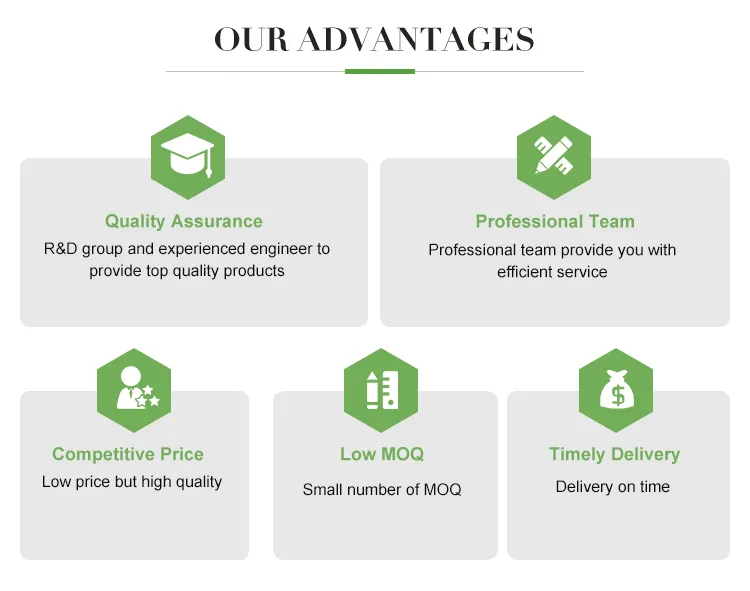 OUR ADVANTAGES

Quality Assurance
R&D group and experienced engineer to provide top quality products

Professional Team
Professional team provide you with efficient service

Competitive Price
Low price but high quality

Low MOQ
Small number of MOQ

Timely Delivery
Delivery on time